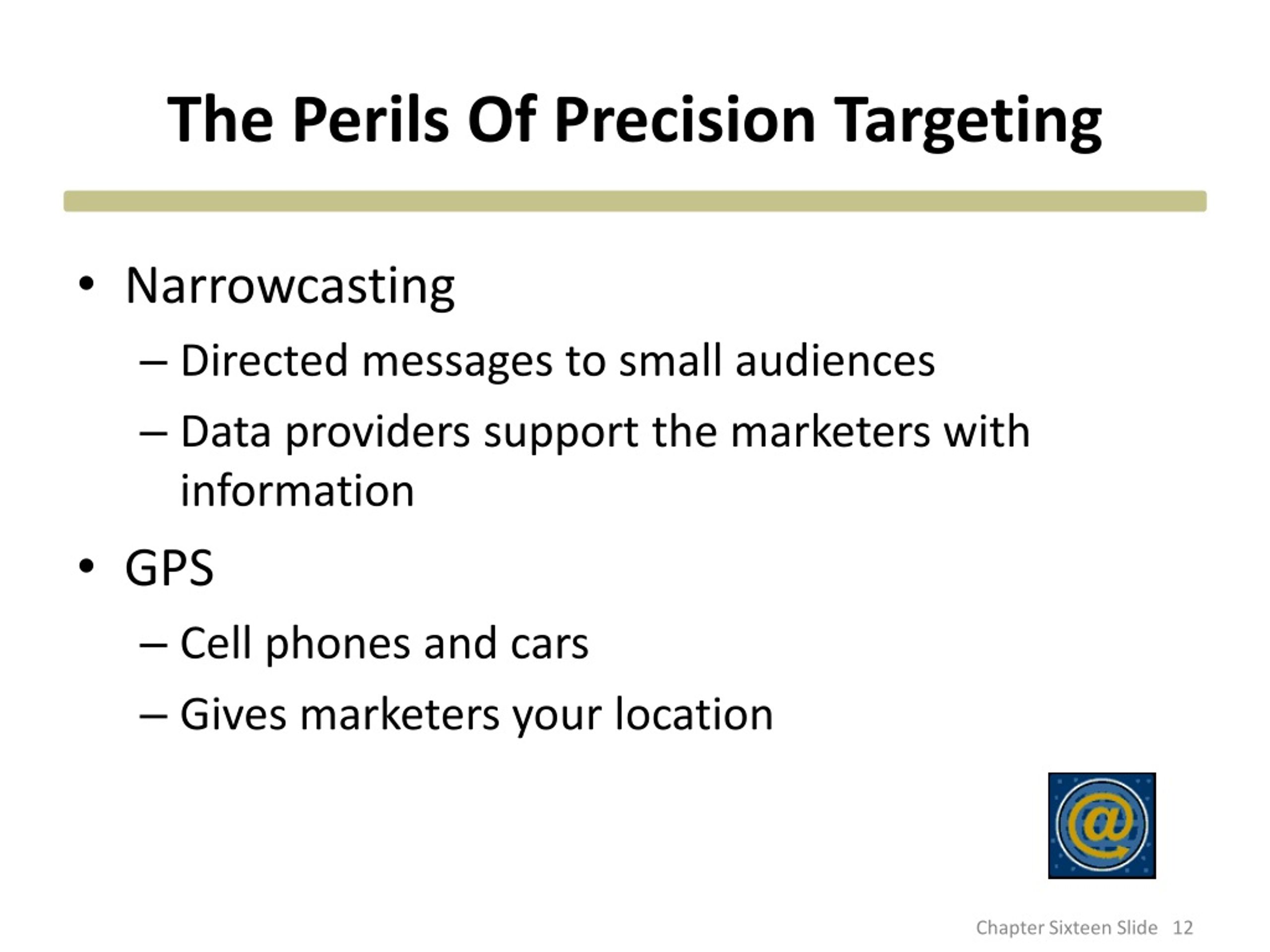 The Perils Of Precision Targeting

• Narrowcasting
– Directed messages to small audiences
– Data providers support the marketers with information
• GPS
– Cell phones and cars
– Gives marketers your location

@

Chapter Sixteen Slide 12